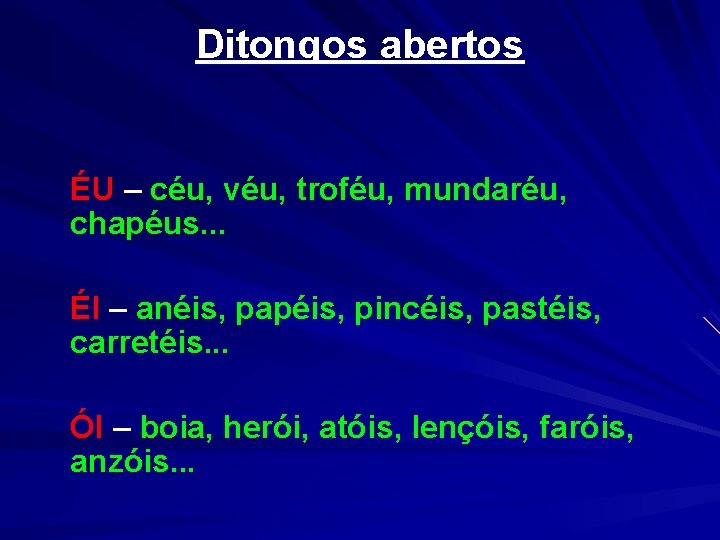 Ditongos abertos

ÉU – céu, véu, troféu, mundaréu, chapéus...

ÉI – anéis, papéis, pincéis, pastéis, carretéis...

ÓI – boia, herói, atóis, lençóis, faróis, anzóis...